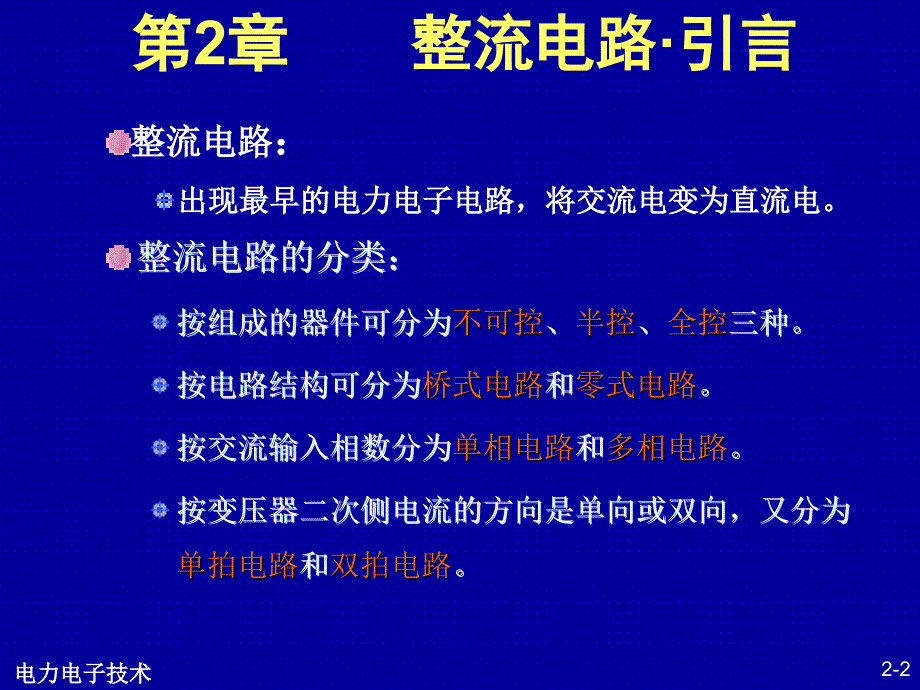 第2章　　整流电路·引言

整流电路：

出现最早的电力电子电路，将交流电变为直流电。

整流电路的分类：

按组成的器件可分为不可控、半控、全控三种。

按电路结构可分为桥式电路和零式电路。

按交流输入相数分为单相电路和多相电路。

按变压器二次侧电流的方向是单向或双向，又分为单拍电路和双拍电路。

电力电子技术

2-2